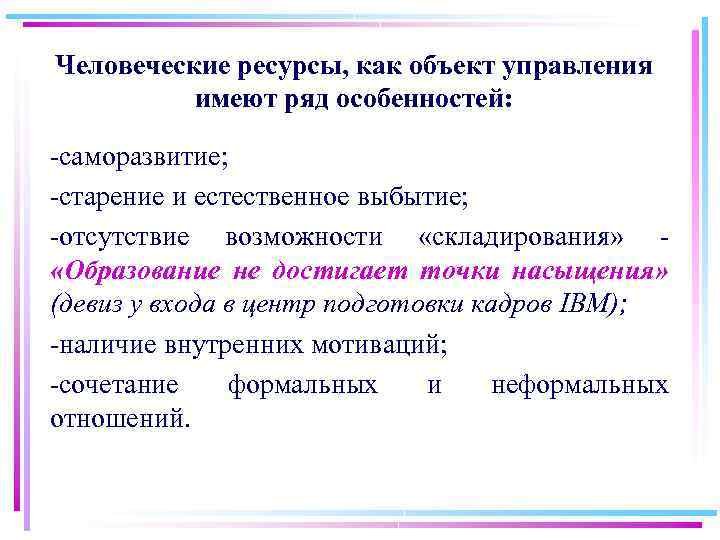 Человеческие ресурсы, как объект управления имеют ряд особенностей:

-саморазвитие;

-старение и естественное выбытие;

-отсутствие возможности «складирования» - «Образование не достигает точки насыщения» (девиз у входа в центр подготовки кадров IBM);

-наличие внутренних мотиваций;

-сочетание формальных и неформальных отношений.